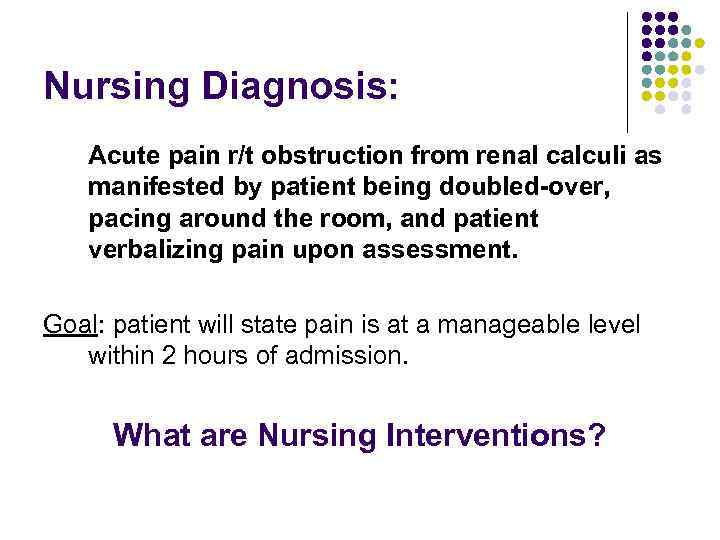 Nursing Diagnosis:

Acute pain r/t obstruction from renal calculi as manifested by patient being doubled-over, pacing around the room, and patient verbalizing pain upon assessment.

Goal: patient will state pain is at a manageable level within 2 hours of admission.

What are Nursing Interventions?